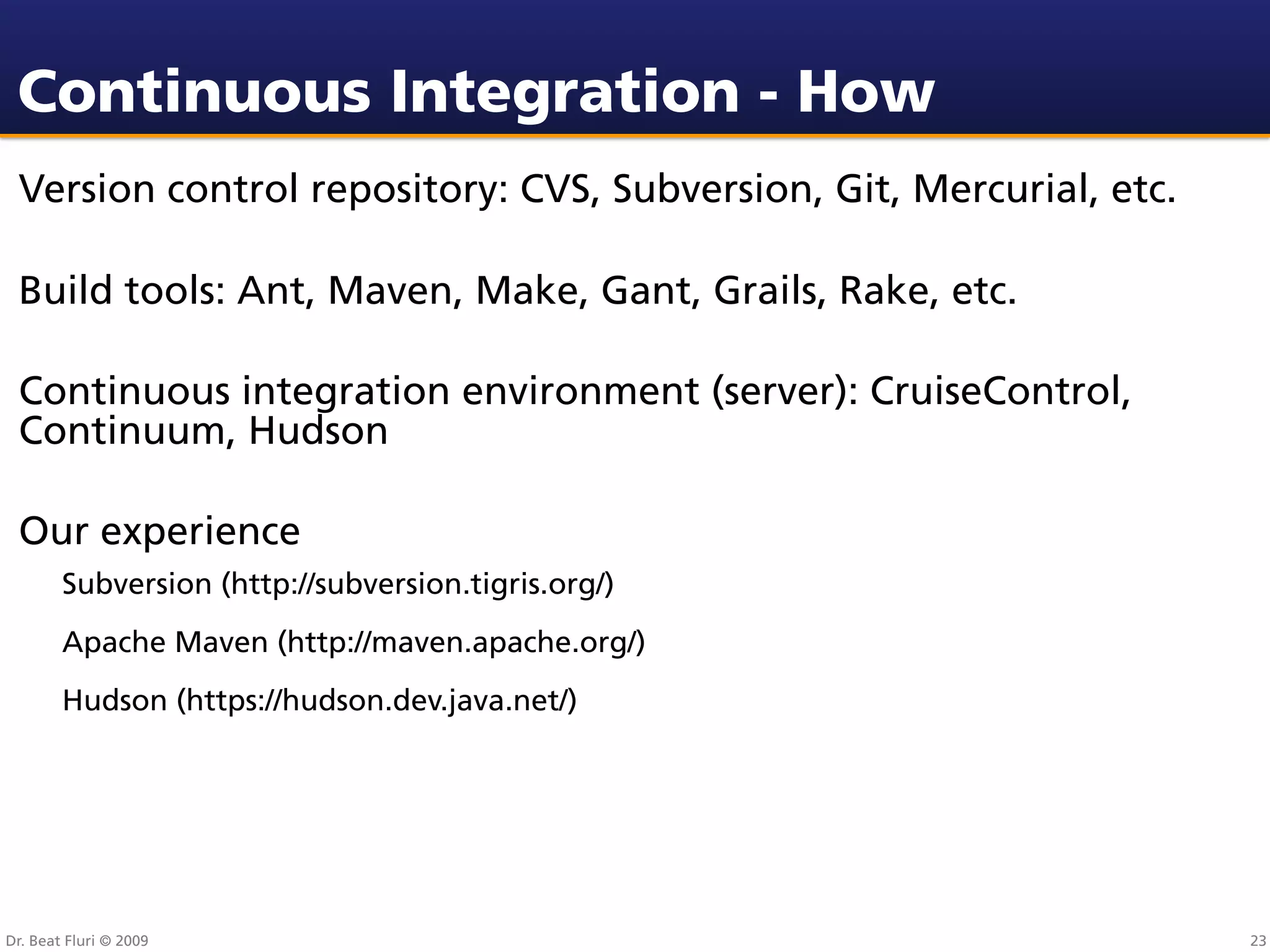 Continuous Integration - How

Version control repository: CVS, Subversion, Git, Mercurial, etc.

Build tools: Ant, Maven, Make, Gant, Grails, Rake, etc.

Continuous integration environment (server): CruiseControl, Continuum, Hudson

Our experience

Subversion (http://subversion.tigris.org/)

Apache Maven (http://maven.apache.org/)

Hudson (https://hudson.dev.java.net/)

Dr. Beat Fluri © 2009

23